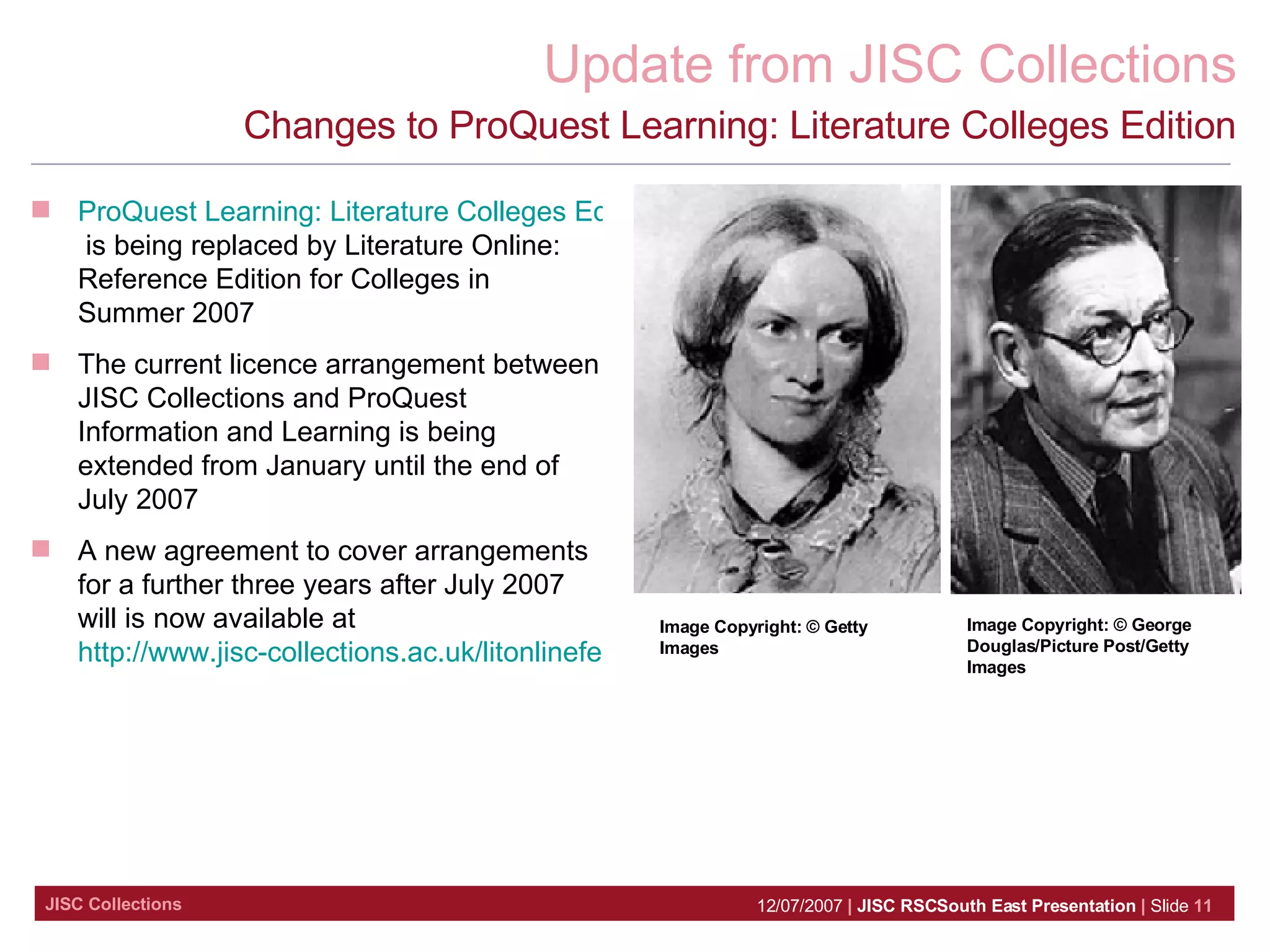 Update from JISC Collections
Changes to ProQuest Learning: Literature Colleges Edition

ProQuest Learning: Literature Colleges Ec is being replaced by Literature Online: Reference Edition for Colleges in Summer 2007

The current licence arrangement between JISC Collections and ProQuest Information and Learning is being extended from January until the end of July 2007

A new agreement to cover arrangements for a further three years after July 2007 will is now available at http://www.jisc-collections.ac.uk/litonlinefe

Image Copyright: © Getty Images

Image Copyright: © George Douglas/Picture Post/Getty Images

JISC Collections

12/07/2007 | JISC RSCSouth East Presentation | Slide 11